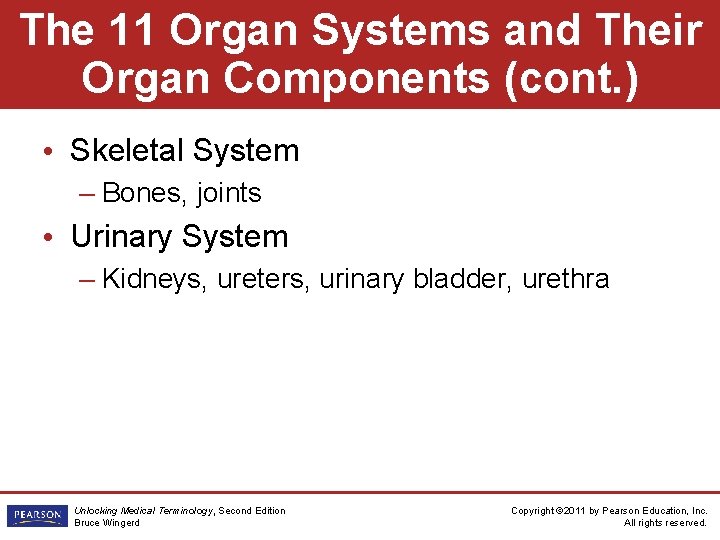 The 11 Organ Systems and Their Organ Components (cont.)

• Skeletal System
– Bones, joints
• Urinary System
– Kidneys, ureters, urinary bladder, urethra

PEARSON

Unlocking Medical Terminology, Second Edition
Bruce Wingerd

Copyright ©2011 by Pearson Education, Inc.
All rights reserved.